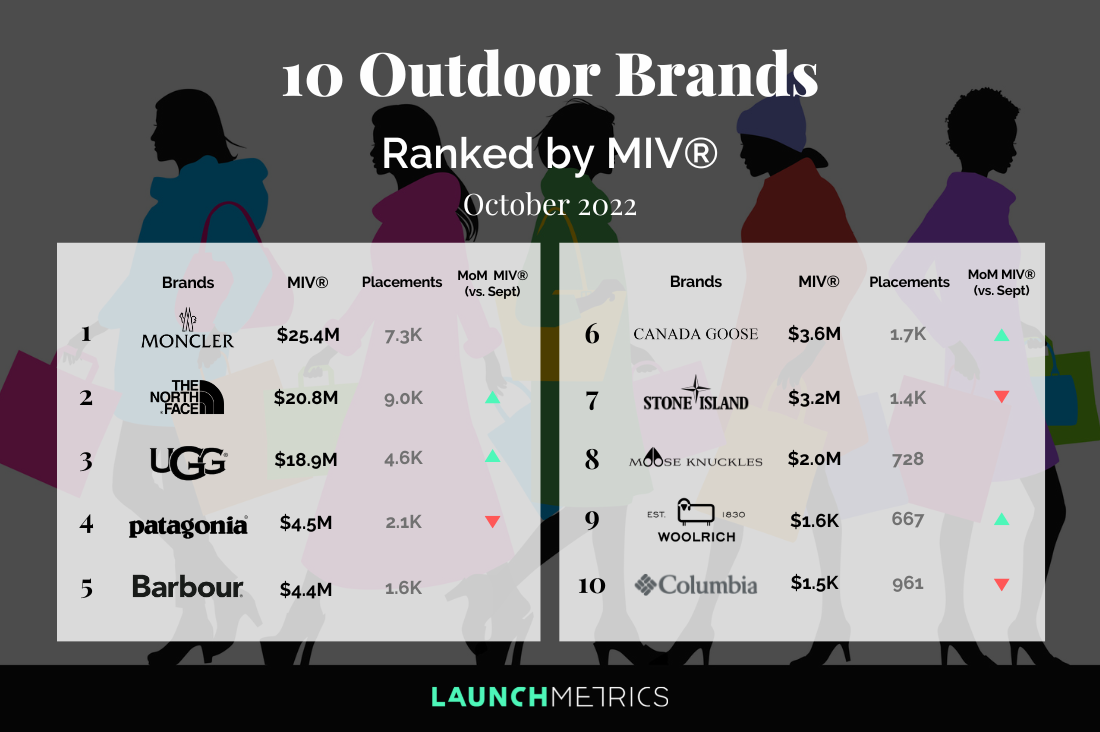 10 Outdoor Brands

Ranked by MIV®

October 2022

| | Brands | MIV® | Placements | MoM MIV® (vs. Sept) |
|---|---|---|---|---|
| 1 | MONCLER | $25.4M | 7.3K | |
| 2 | THE NORTH FACE | $20.8M | 9.0K | ▲ |
| 3 | UGG | $18.9M | 4.6K | ▲ |
| 4 | patagonia | $4.5M | 2.1K | ▼ |
| 5 | Barbour | $4.4M | 1.6K | |

| | Brands | MIV® | Placements | MoM MIV® (vs. Sept) |
|---|---|---|---|---|
| 6 | CANADA GOOSE | $3.6M | 1.7K | ▲ |
| 7 | STONE ISLAND | $3.2M | 1.4K | ▼ |
| 8 | MOOSE KNUCKLES | $2.0M | 728 | |
| 9 | EST. 1830 WOOLRICH | $1.6K | 667 | ▲ |
| 10 | Columbia | $1.5K | 961 | ▼ |

LAUNCHMETRICS